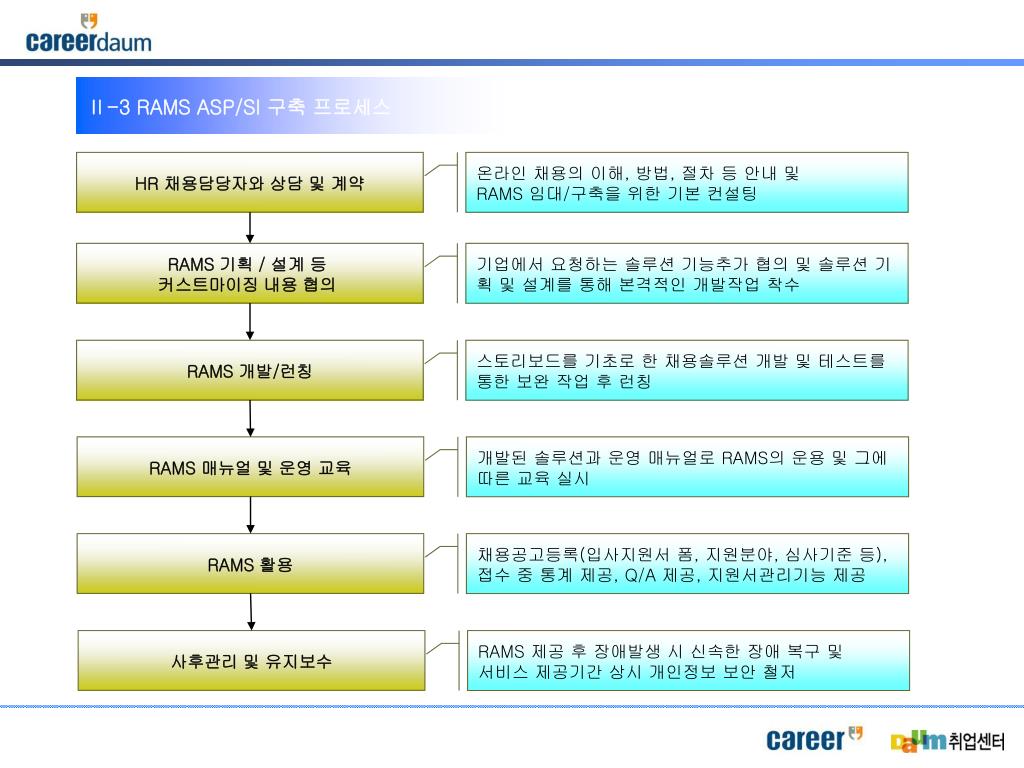 careerdaum

II-3 RAMS ASP/SI 구축 프로세스

HR 채용담당자와 상담 및 계약

온라인 채용의 이해, 방법, 절차 등 안내 및 RAMS 임대/구축을 위한 기본 컨설팅

RAMS 기획 / 설계 등 커스트마이징 내용 협의

기업에서 요청하는 솔루션 기능추가 협의 및 솔루션 기획 및 설계를 통해 본격적인 개발작업 착수

RAMS 개발/런칭

스토리보드를 기초로 한 채용솔루션 개발 및 테스트를 통한 보완 작업 후 런칭

RAMS 매뉴얼 및 운영 교육

개발된 솔루션과 운영 매뉴얼로 RAMS의 운용 및 그에 따른 교육 실시

RAMS 활용

채용공고등록(입사지원서 폼, 지원분야, 심사기준 등), 접수 중 통계 제공, Q/A 제공, 지원서관리기능 제공

사후관리 및 유지보수

RAMS 제공 후 장애발생 시 신속한 장애 복구 및 서비스 제공기간 상시 개인정보 보안 철저

career Daum 취업센터